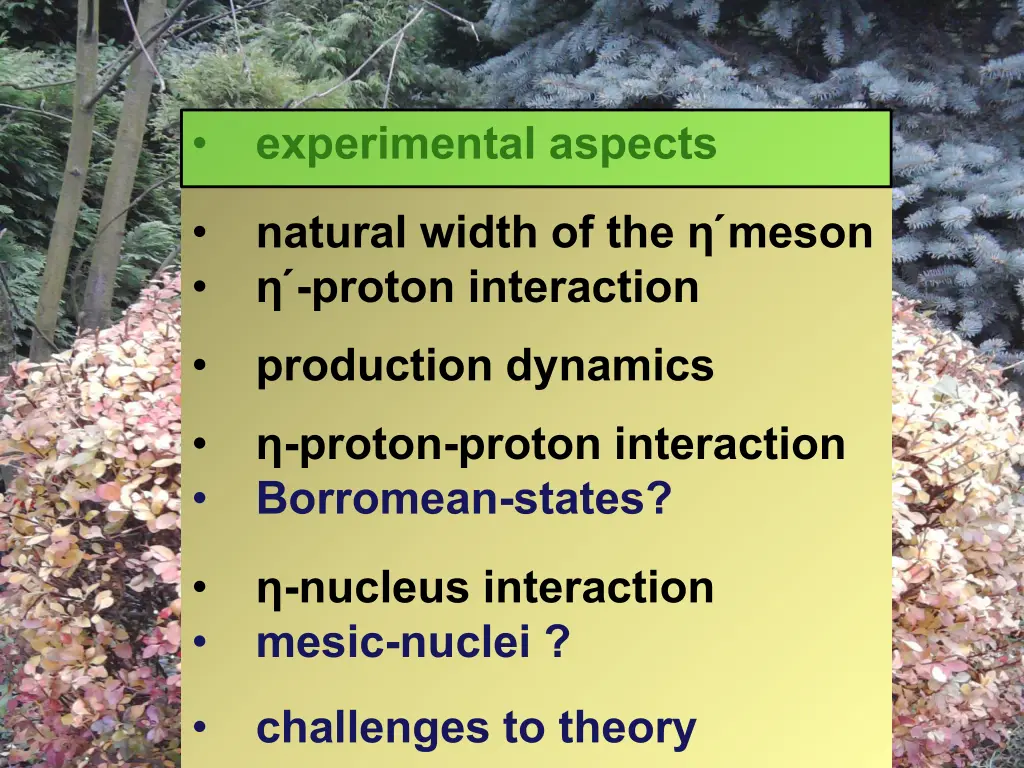 • experimental aspects

• natural width of the η´meson
• η´-proton interaction

• production dynamics

• η-proton-proton interaction
• Borromean-states?

• η-nucleus interaction
• mesic-nuclei ?

• challenges to theory